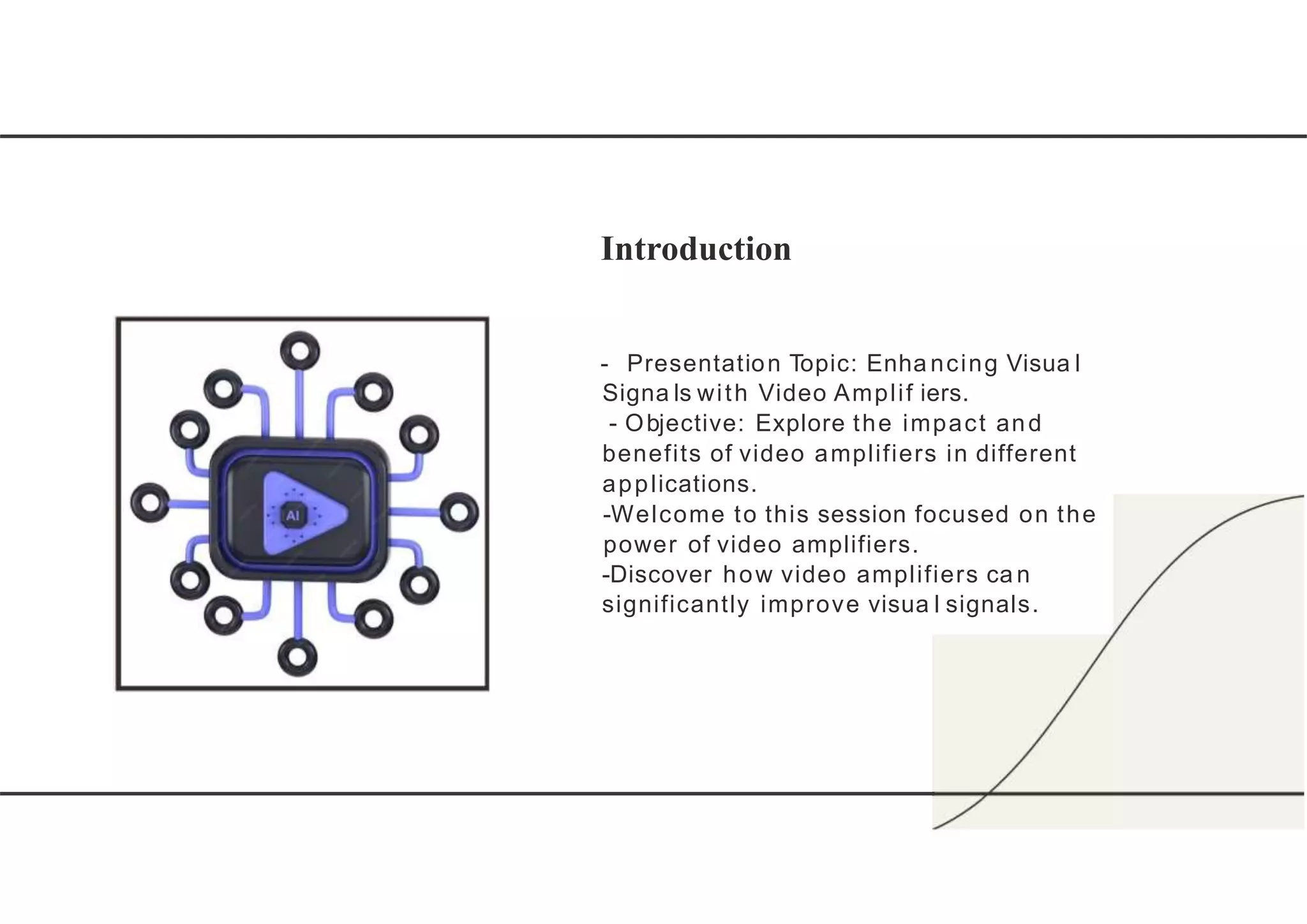 Introduction

AI

- Presentation Topic: Enhancing Visual Signals with Video Amplifiers.
- Objective: Explore the impact and benefits of video amplifiers in different applications.
-Welcome to this session focused on the power of video amplifiers.
-Discover how video amplifiers can significantly improve visual signals.